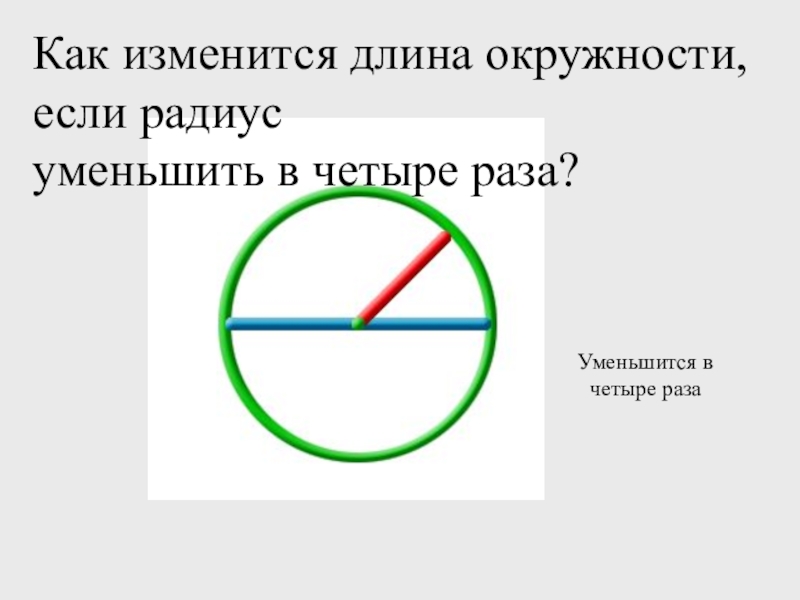 Как изменится длина окружности, если радиус
уменьшить в четыре раза?

Уменьшится в четыре раза